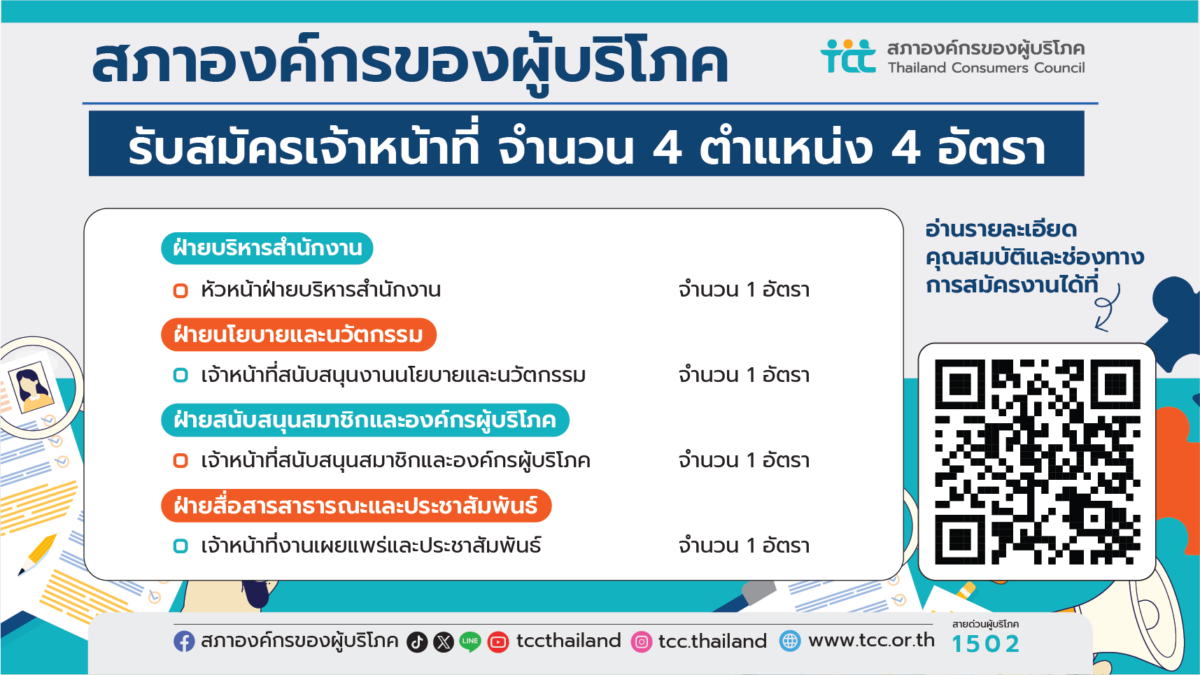 สภาองค์กรของผู้บริโภค

tcc สภาองค์กรของผู้บริโภค Thailand Consumers Council

รับสมัครเจ้าหน้าที่ จำนวน 4 ตำแหน่ง 4 อัตรา

ฝ่ายบริหารสำนักงาน

หัวหน้าฝ่ายบริหารสำนักงาน จำนวน 1 อัตรา

ฝ่ายนโยบายและนวัตกรรม

เจ้าหน้าที่สนับสนุนงานนโยบายและนวัตกรรม จำนวน 1 อัตรา

ฝ่ายสนับสนุนสมาชิกและองค์กรผู้บริโภค

เจ้าหน้าที่สนับสนุนสมาชิกและองค์กรผู้บริโภค จำนวน 1 อัตรา

ฝ่ายสื่อสารสาธารณะและประชาสัมพันธ์

เจ้าหน้าที่งานเผยแพร่และประชาสัมพันธ์ จำนวน 1 อัตรา

อ่านรายละเอียด คุณสมบัติและช่องทาง การสมัครงานได้ที่

สภาองค์กรของผู้บริโภค LINE tccthailand tcc.thailand www.tcc.or.th สายด่วนผู้บริโภค 1502